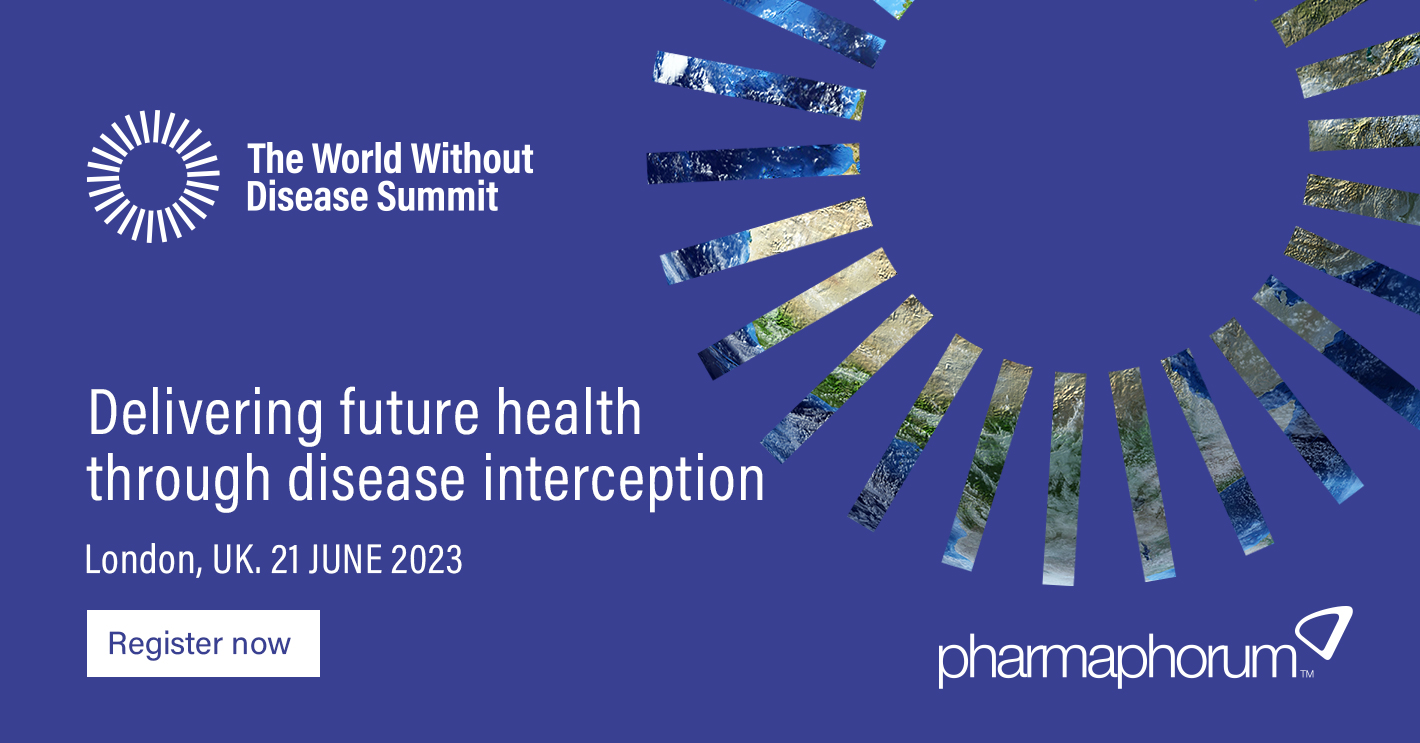 The World Without Disease Summit

Delivering future health through disease interception

London, UK. 21 JUNE 2023

Register now

pharmaphorum™